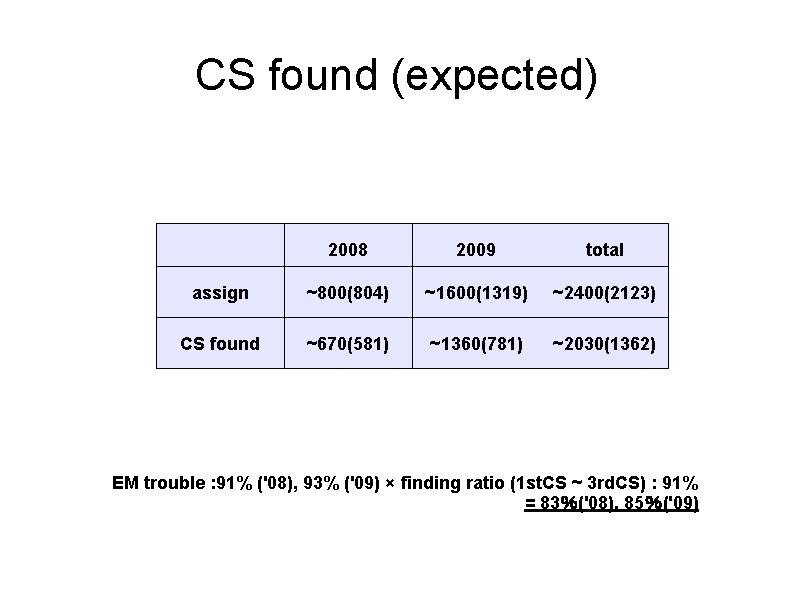 CS found (expected)

|  | 2008 | 2009 | total |
|---|---|---|---|
| assign | ~800(804) | ~1600(1319) | ~2400(2123) |
| CS found | ~670(581) | ~1360(781) | ~2030(1362) |

EM trouble :91% ('08), 93% ('09) × finding ratio (1stCS ~ 3rdCS) : 91%
= 83%('08), 85%('09)